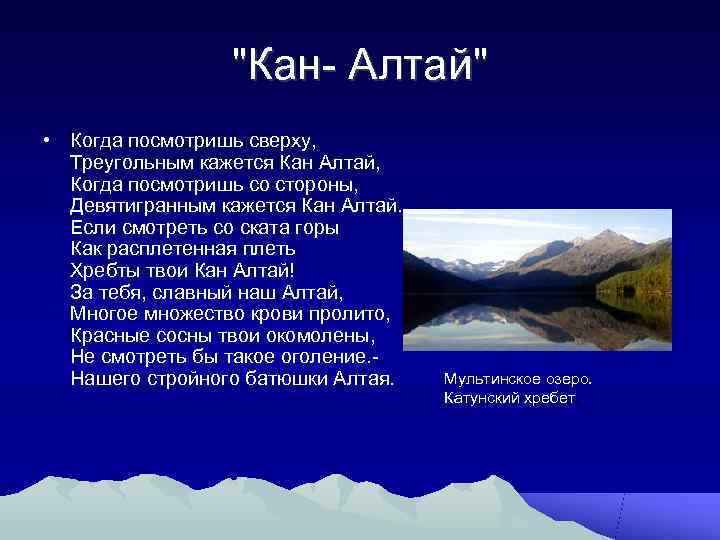 "Кан- Алтай"

• Когда посмотришь сверху,
Треугольным кажется Кан Алтай,
Когда посмотришь со стороны,
Девятигранным кажется Кан Алтай.
Если смотреть со ската горы
Как расплетенная плеть
Хребты твои Кан Алтай!
За тебя, славный наш Алтай,
Многое множество крови пролито,
Красные сосны твои окомолены,
Не смотреть бы такое оголение.-
Нашего стройного батюшки Алтая.

Мультинское озеро.
Катунский хребет